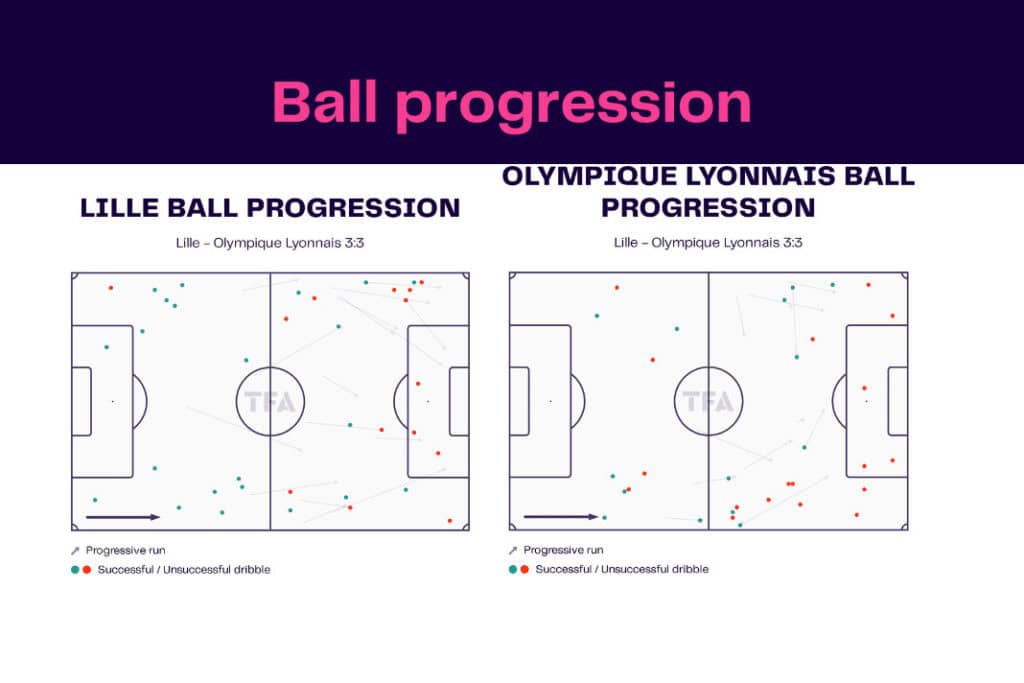 Ball progression

LILLE BALL PROGRESSION

Lille – Olympique Lyonnais 3:3

TFA

Progressive run

Successful / Unsuccessful dribble

OLYMPIQUE LYONNAIS BALL PROGRESSION

Lille – Olympique Lyonnais 3:3

TFA

Progressive run

Successful / Unsuccessful dribble